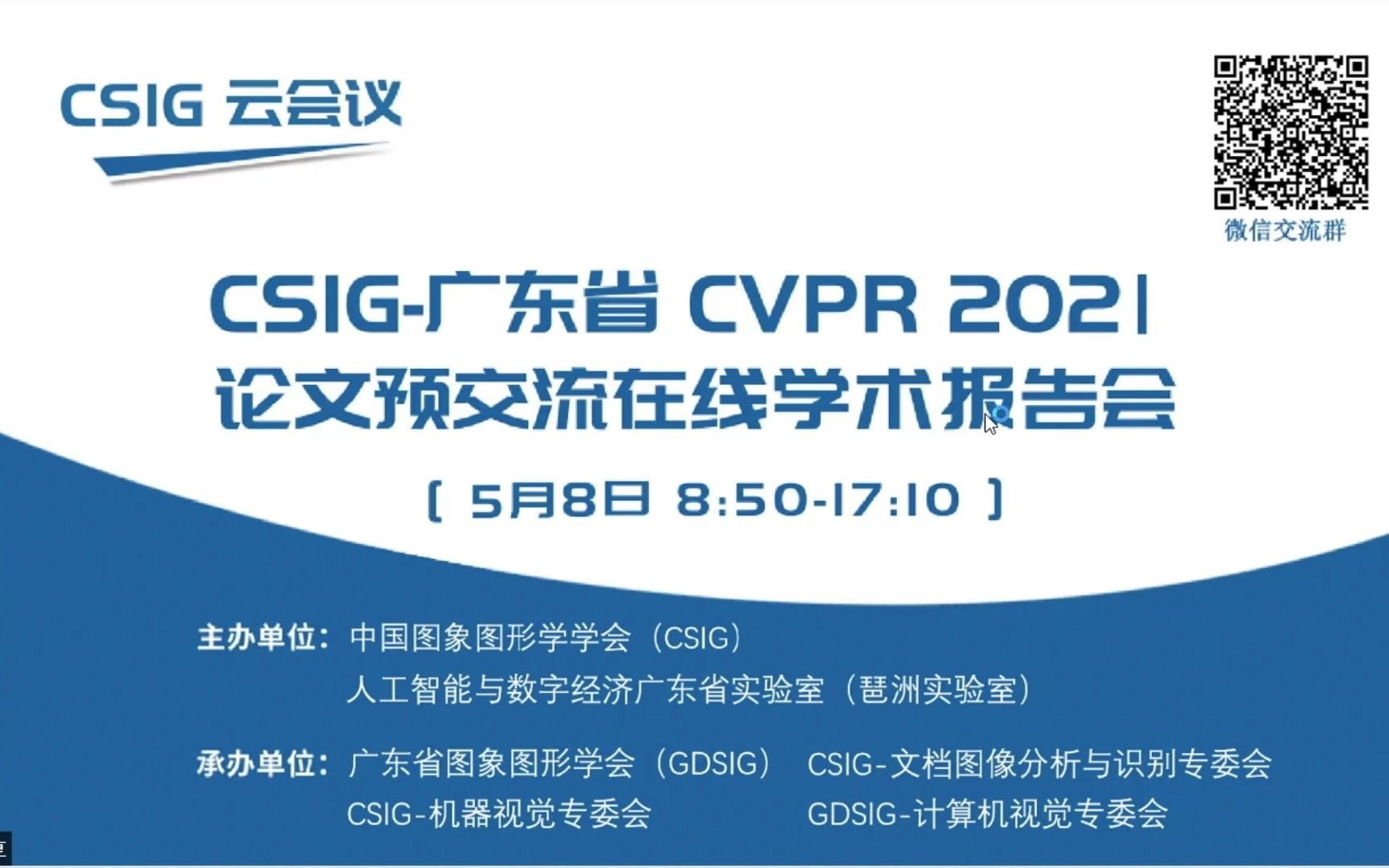 CSIG 云会议

微信交流群

CSIG-广东省 CVPR 2021
论文预交流在线学术报告会

[ 5月8日 8:50-17:10 ]

主办单位：中国图象图形学学会（CSIG）
人工智能与数字经济广东省实验室（琶洲实验室）

承办单位：广东省图象图形学会（GDSIG） CSIG-文档图像分析与识别专委会
CSIG-机器视觉专委会 GDSIG-计算机视觉专委会